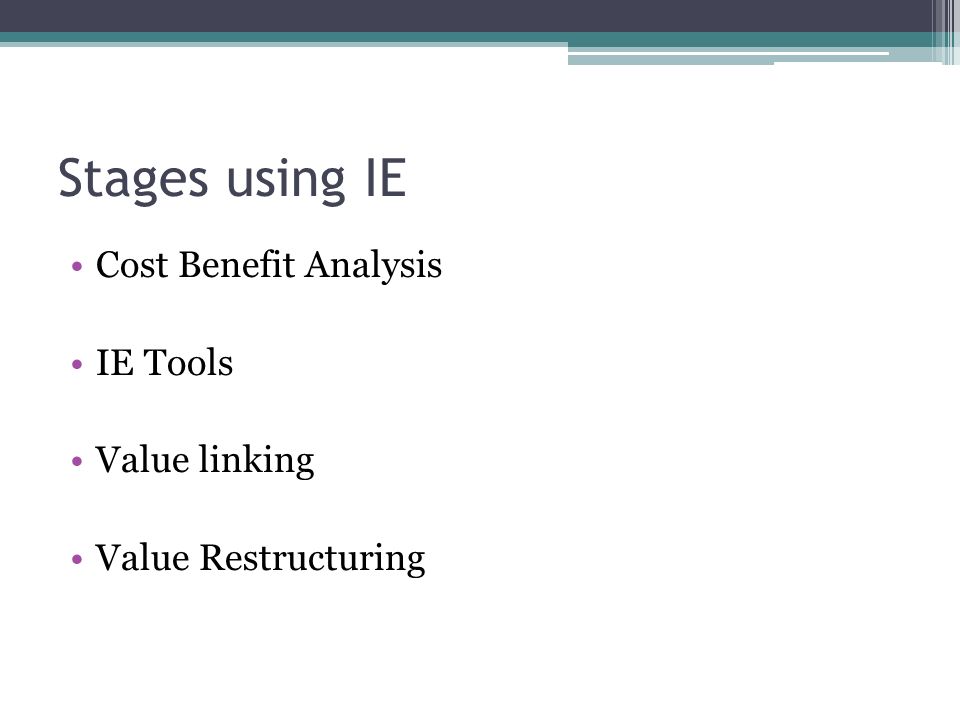 Stages using IE

• Cost Benefit Analysis

• IE Tools

• Value linking

• Value Restructuring